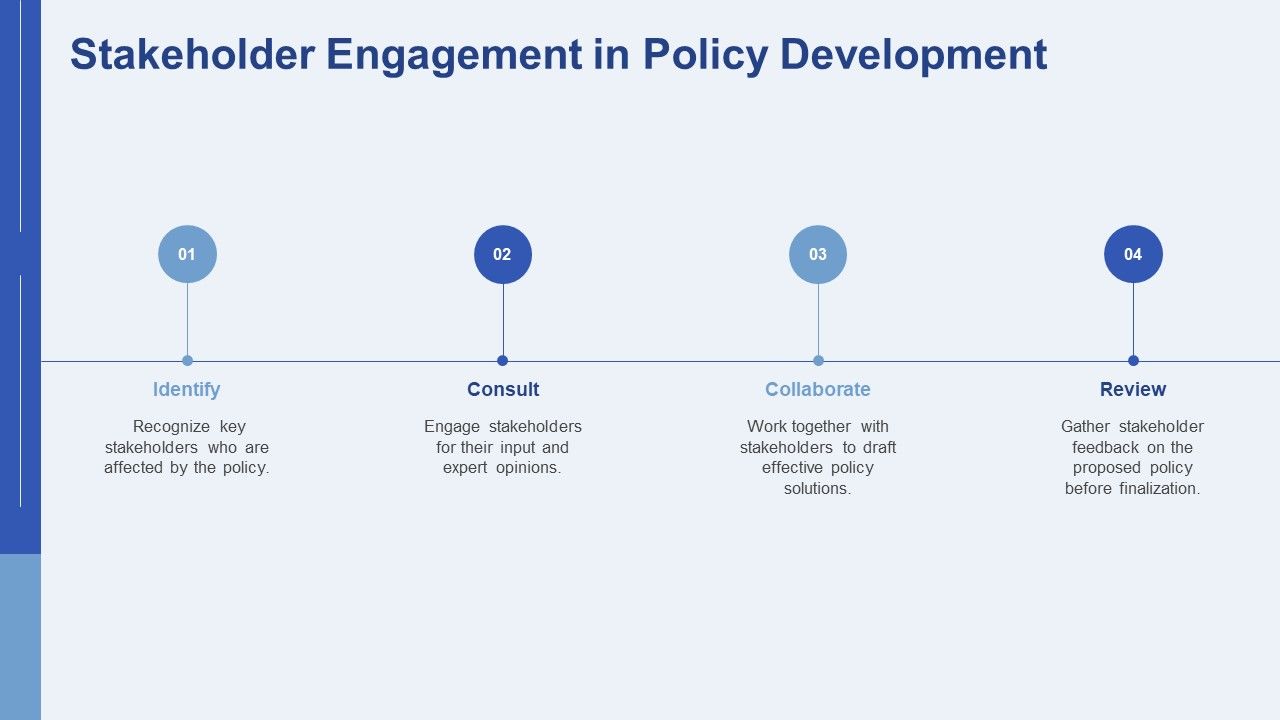 Stakeholder Engagement in Policy Development

01

Identify

Recognize key stakeholders who are affected by the policy.

02

Consult

Engage stakeholders for their input and expert opinions.

03

Collaborate

Work together with stakeholders to draft effective policy solutions.

04

Review

Gather stakeholder feedback on the proposed policy before finalization.